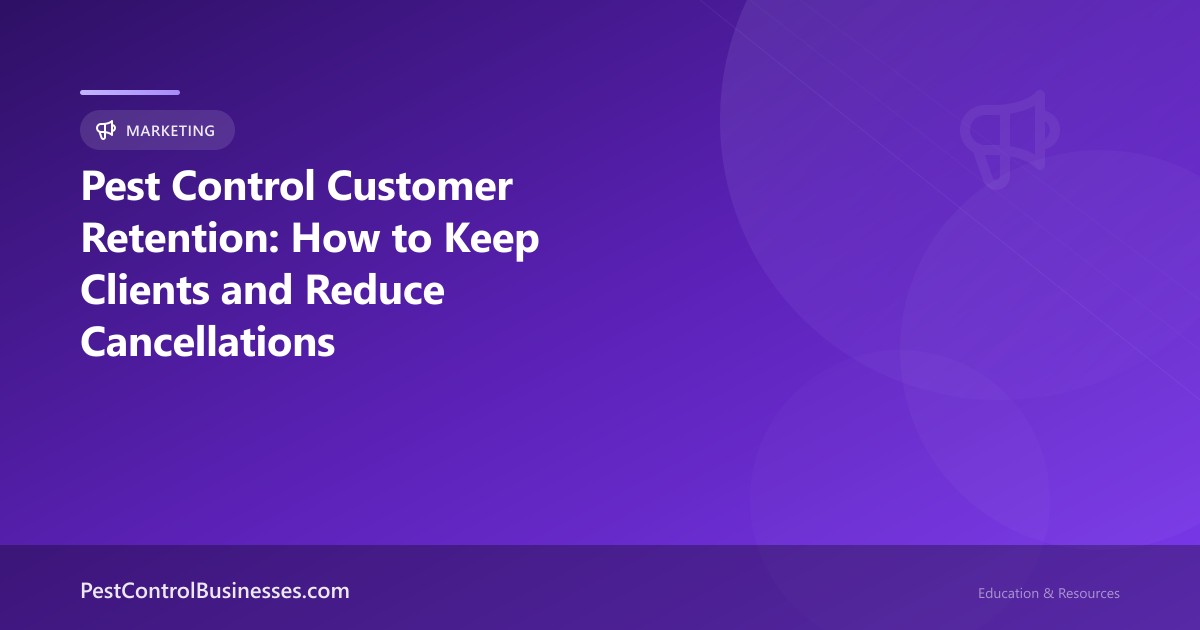 MARKETING

Pest Control Customer Retention: How to Keep Clients and Reduce Cancellations

PestControlBusinesses.com

Education & Resources